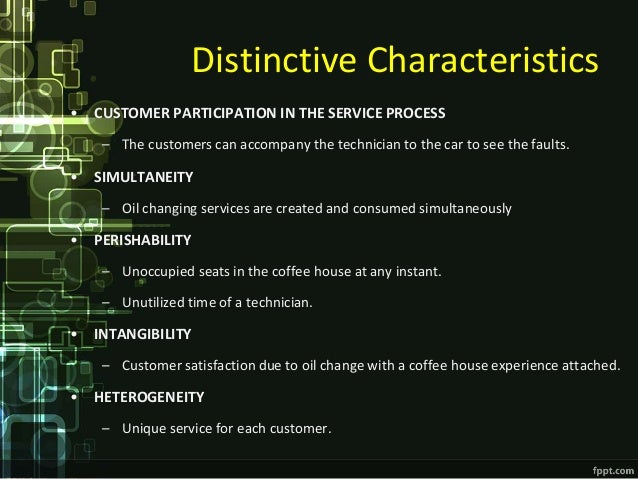 Distinctive Characteristics

• CUSTOMER PARTICIPATION IN THE SERVICE PROCESS
– The customers can accompany the technician to the car to see the faults.

• SIMULTANEITY
– Oil changing services are created and consumed simultaneously

• PERISHABILITY
– Unoccupied seats in the coffee house at any instant.
– Unutilized time of a technician.

• INTANGIBILITY
– Customer satisfaction due to oil change with a coffee house experience attached.

• HETEROGENEITY
– Unique service for each customer.

fppt.com